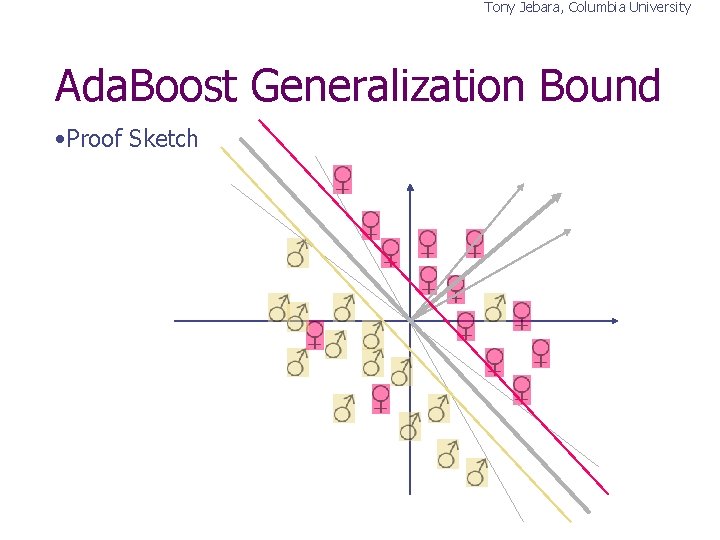 Tony Jebara, Columbia University

AdaBoost Generalization Bound

•Proof Sketch